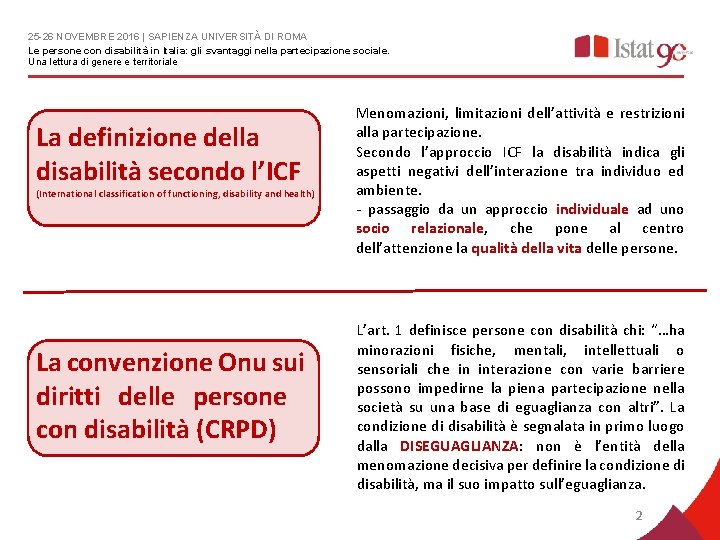 25-26 NOVEMBRE 2016 | SAPIENZA UNIVERSITÀ DI ROMA
Le persone con disabilità in Italia: gli svantaggi nella partecipazione sociale. Una lettura di genere e territoriale

Istat 90

La definizione della disabilità secondo l'ICF
(International classification of functioning, disability and health)

Menomazioni, limitazioni dell'attività e restrizioni alla partecipazione.
Secondo l'approccio ICF la disabilità indica gli aspetti negativi dell'interazione tra individuo ed ambiente.
- passaggio da un approccio individuale ad uno socio relazionale, che pone al centro dell'attenzione la qualità della vita delle persone.

La convenzione Onu sui diritti delle persone con disabilità (CRPD)

L'art. 1 definisce persone con disabilità chi: "…ha minorazioni fisiche, mentali, intellettuali o sensoriali che in interazione con varie barriere possono impedirne la piena partecipazione nella società su una base di eguaglianza con altri". La condizione di disabilità è segnalata in primo luogo dalla DISEGUAGLIANZA: non è l'entità della menomazione decisiva per definire la condizione di disabilità, ma il suo impatto sull'eguaglianza.

2